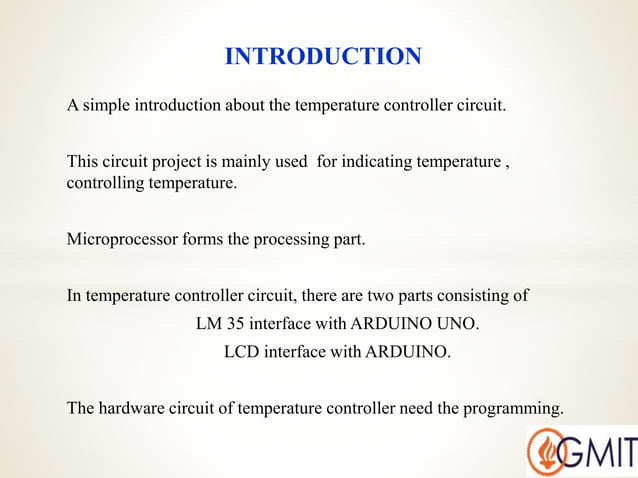 INTRODUCTION

A simple introduction about the temperature controller circuit.

This circuit project is mainly used for indicating temperature , controlling temperature.

Microprocessor forms the processing part.

In temperature controller circuit, there are two parts consisting of

LM 35 interface with ARDUINO UNO.

LCD interface with ARDUINO.

The hardware circuit of temperature controller need the programming.

GMIT